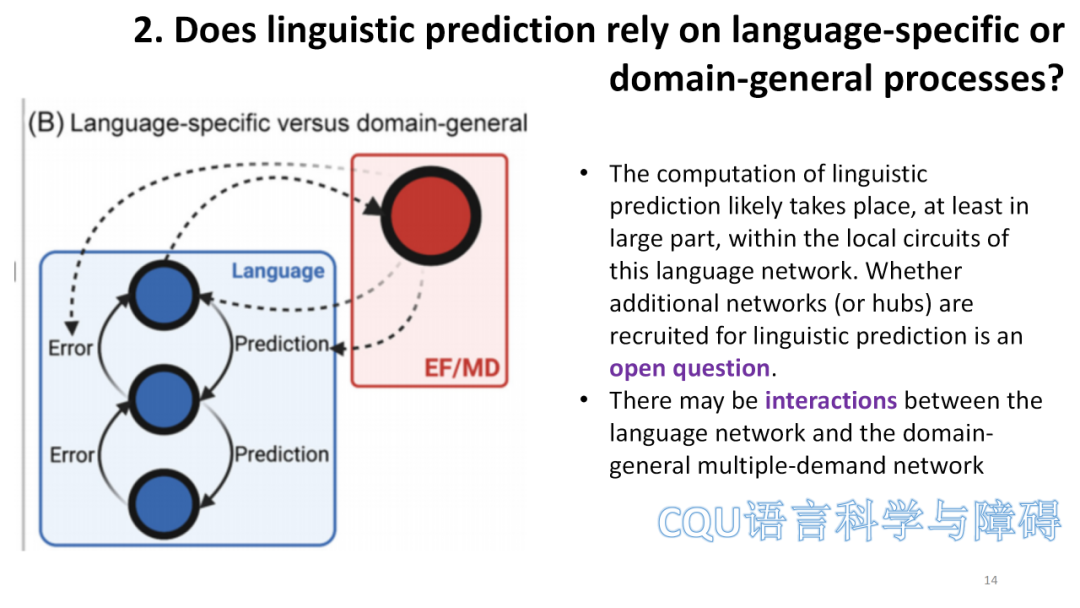 2. Does linguistic prediction rely on language-specific or domain-general processes?

(B) Language-specific versus domain-general

Language

Error

Prediction

Error

Prediction

EF/MD

• The computation of linguistic prediction likely takes place, at least in large part, within the local circuits of this language network. Whether additional networks (or hubs) are recruited for linguistic prediction is an open question.
• There may be interactions between the language network and the domain-general multiple-demand network

CQU语言科学与障碍

14